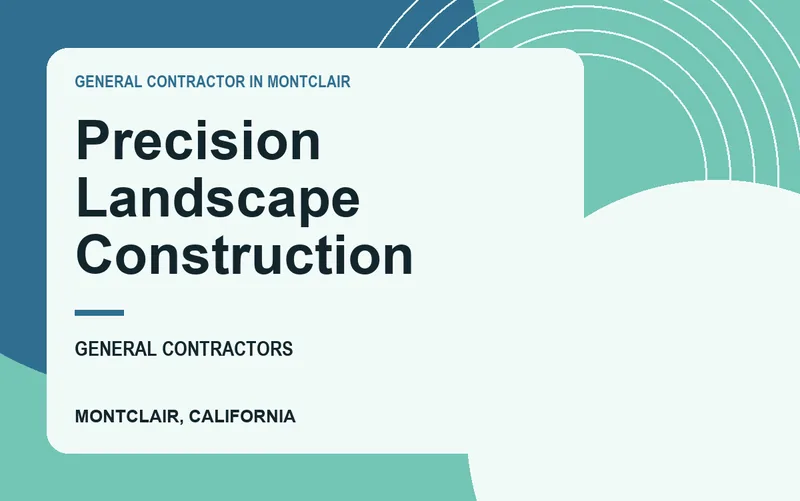 GENERAL CONTRACTOR IN MONTCLAIR

Precision Landscape Construction

GENERAL CONTRACTORS

MONTCLAIR, CALIFORNIA